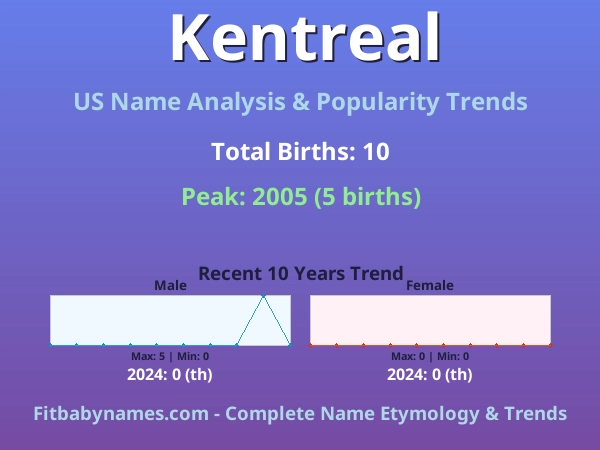 Kentreal

US Name Analysis & Popularity Trends

Total Births: 10

Peak: 2005 (5 births)

Recent 10 Years Trend

Male

Max: 5 | Min: 0

2024: 0 (th)

Female

Max: 0 | Min: 0

2024: 0 (th)

Fitbabynames.com - Complete Name Etymology & Trends